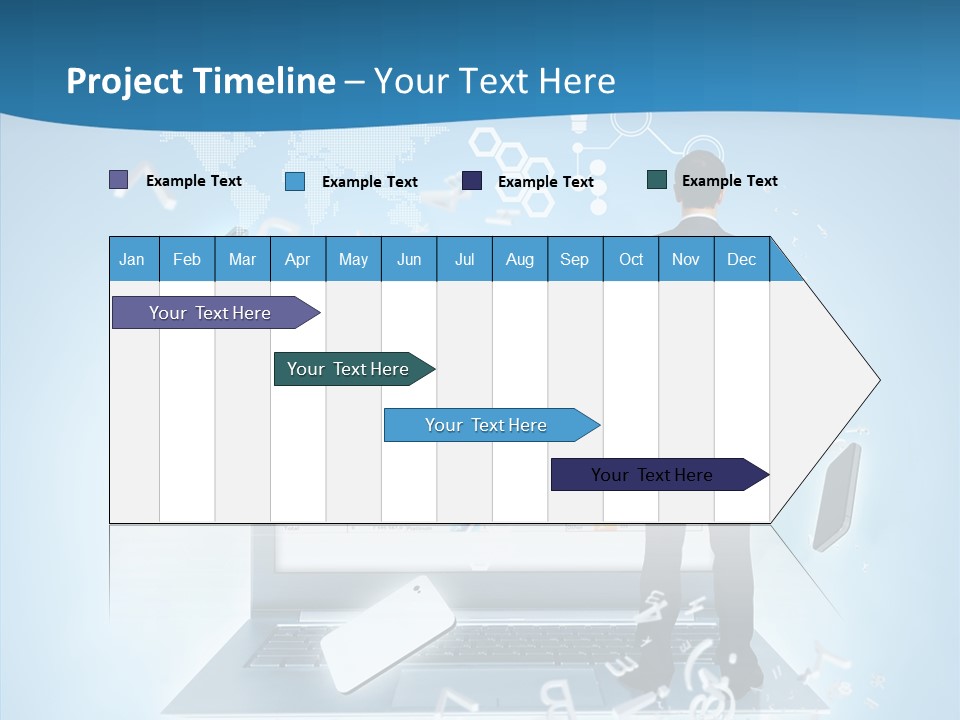 Project Timeline – Your Text Here

Example Text
Example Text
Example Text
Example Text

| Jan | Feb | Mar | Apr | May | Jun | Jul | Aug | Sep | Oct | Nov | Dec |
|---|---|---|---|---|---|---|---|---|---|---|---|

Your Text Here
Your Text Here
Your Text Here
Your Text Here